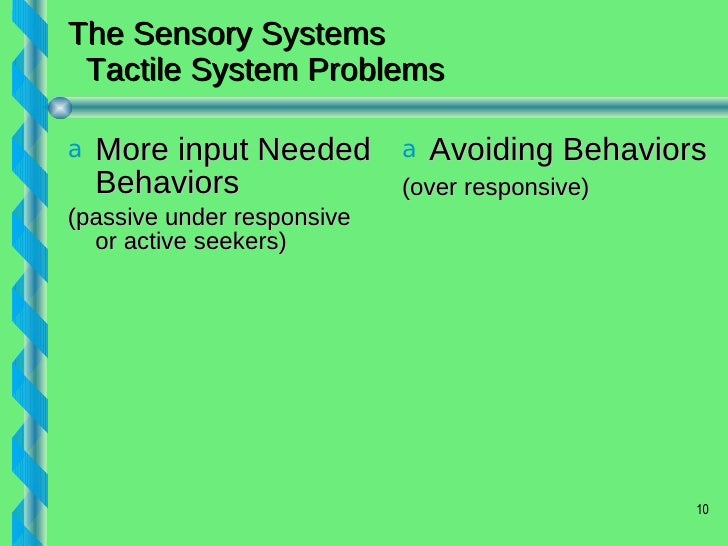 The Sensory Systems
Tactile System Problems

a More input Needed Behaviors

(passive under responsive or active seekers)

a Avoiding Behaviors

(over responsive)

10